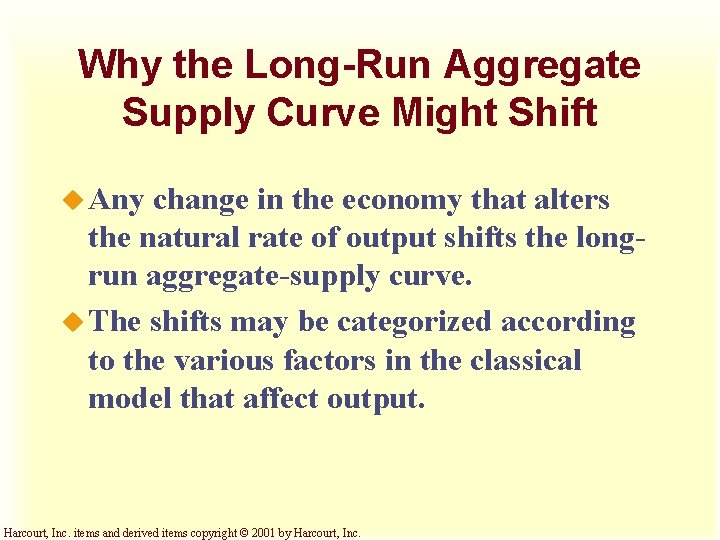 Why the Long-Run Aggregate Supply Curve Might Shift

Any change in the economy that alters the natural rate of output shifts the long-run aggregate-supply curve.

The shifts may be categorized according to the various factors in the classical model that affect output.

Harcourt, Inc. items and derived items copyright © 2001 by Harcourt, Inc.